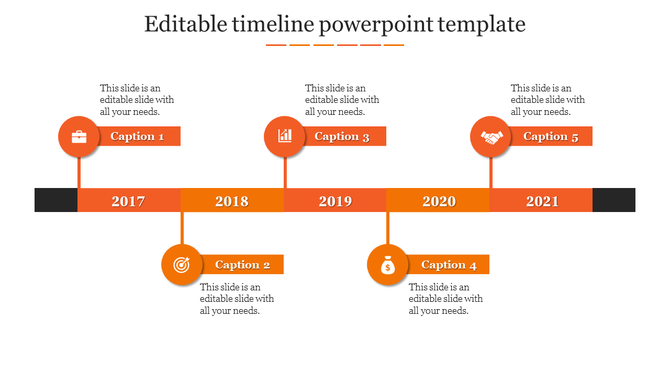 Editable timeline powerpoint template

This slide is an editable slide with all your needs.

Caption 1

This slide is an editable slide with all your needs.

Caption 3

This slide is an editable slide with all your needs.

Caption 5

2017

2018

2019

2020

2021

Caption 2

This slide is an editable slide with all your needs.

Caption 4

This slide is an editable slide with all your needs.